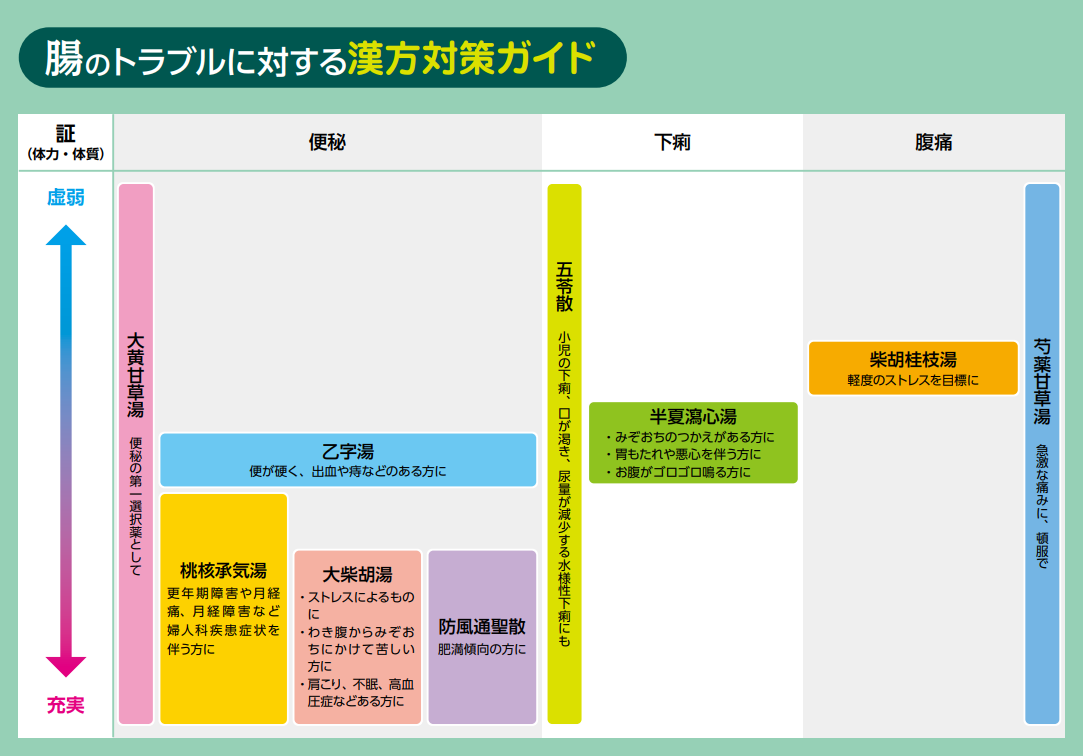 腸のトラブルに対する漢方対策ガイド

証
(体力・体質)

便秘

下痢

腹痛

虚弱

充実

大黄甘草湯
便秘の第一選択薬として

乙字湯
便が硬く、出血や痔などのある方に

桃核承気湯
更年期障害や月経痛、月経障害など婦人科疾患症状を伴う方に

大柴胡湯
・ストレスによるものに
・わき腹からみぞおちにかけて苦しい方に
・肩こり、不眠、高血圧症などある方に

防風通聖散
肥満傾向の方に

五苓散
小児の下痢、口が渇き、尿量が減少する水様性下痢にも

半夏瀉心湯
・みぞおちのつかえがある方に
・胃もたれや悪心を伴う方に
・お腹がゴロゴロ鳴る方に

柴胡桂枝湯
軽度のストレスを目標に

芍薬甘草湯
急激な痛みに、頓服で